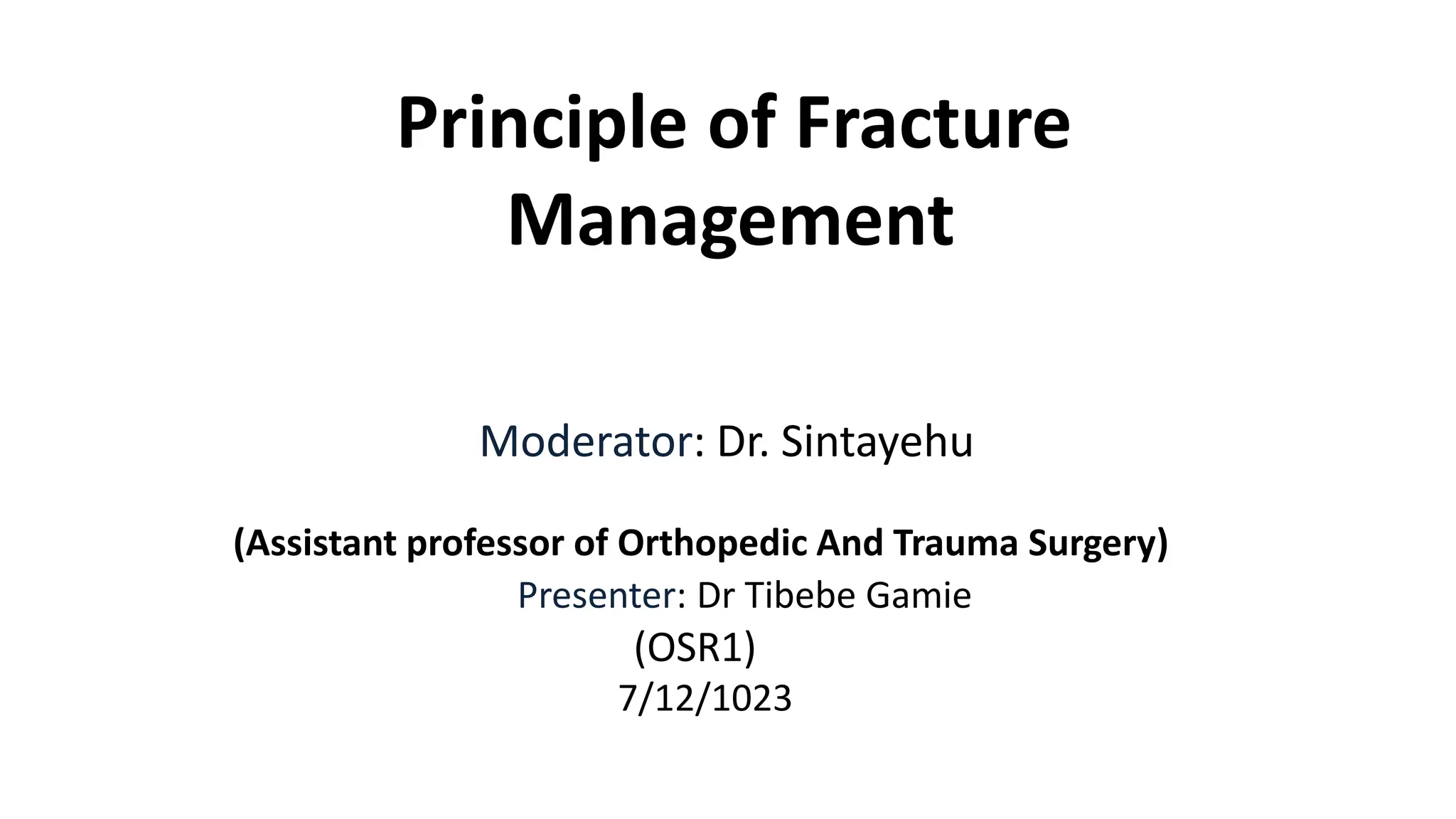 Principle of Fracture Management

Moderator: Dr. Sintayehu

(Assistant professor of Orthopedic And Trauma Surgery)
Presenter: Dr Tibebe Gamie
(OSR1)
7/12/1023